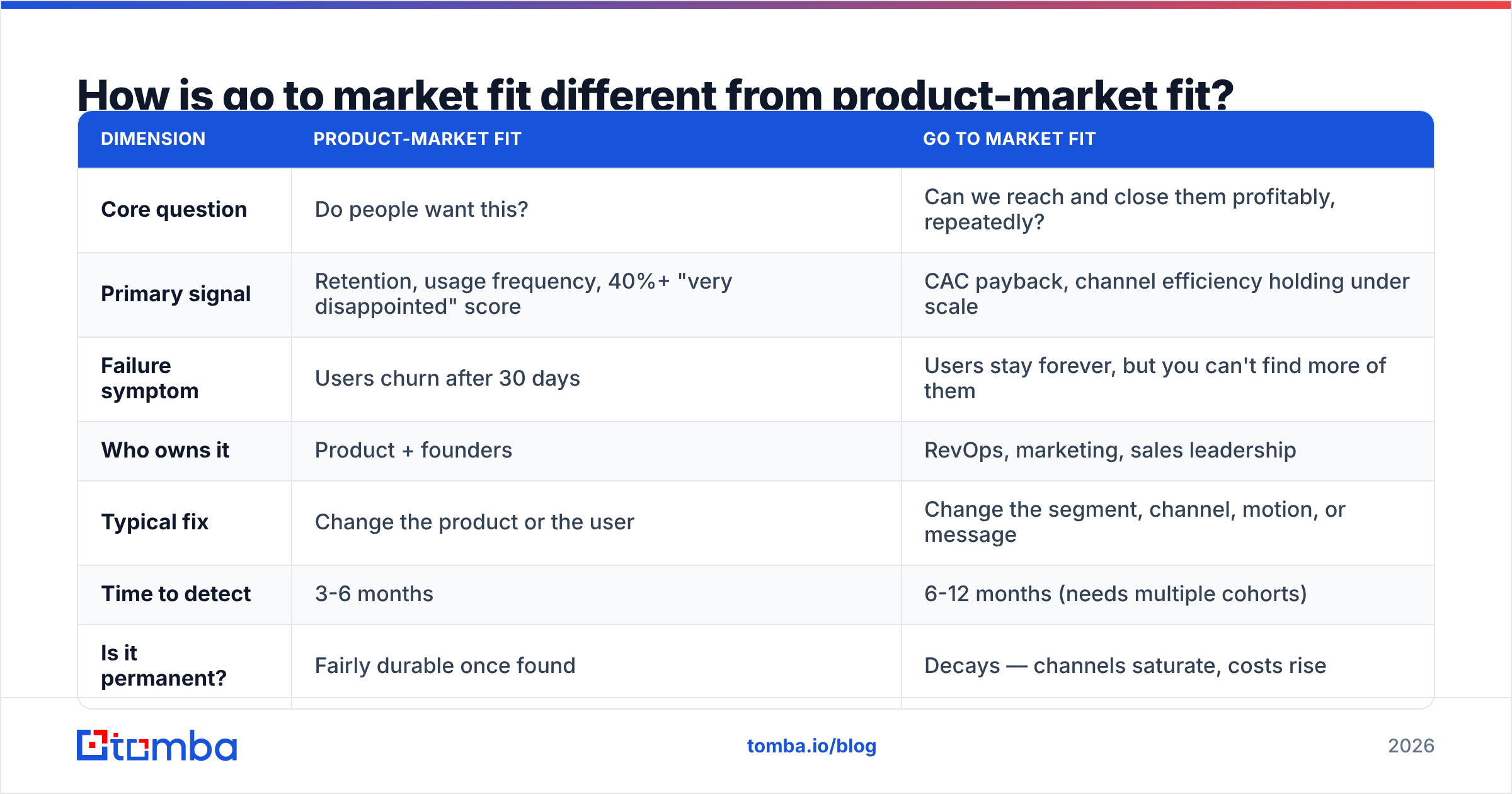 How is go to market fit different from product-market fit?

| DIMENSION | PRODUCT-MARKET FIT | GO TO MARKET FIT |
|---|---|---|
| Core question | Do people want this? | Can we reach and close them profitably, repeatedly? |
| Primary signal | Retention, usage frequency, 40%+ "very disappointed" score | CAC payback, channel efficiency holding under scale |
| Failure symptom | Users churn after 30 days | Users stay forever, but you can't find more of them |
| Who owns it | Product + founders | RevOps, marketing, sales leadership |
| Typical fix | Change the product or the user | Change the segment, channel, motion, or message |
| Time to detect | 3-6 months | 6-12 months (needs multiple cohorts) |
| Is it permanent? | Fairly durable once found | Decays — channels saturate, costs rise |

tomba

tomba.io/blog

2026